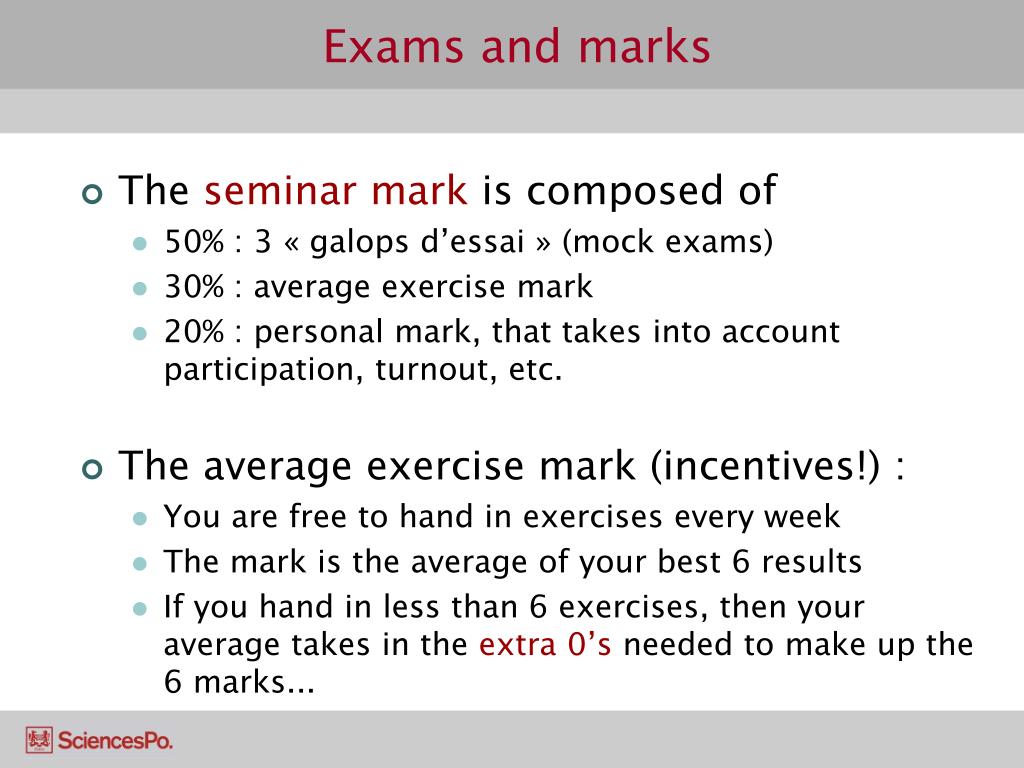 Exams and marks

The seminar mark is composed of
50% : 3 « galops d'essai » (mock exams)
30% : average exercise mark
20% : personal mark, that takes into account participation, turnout, etc.

The average exercise mark (incentives!) :
You are free to hand in exercises every week
The mark is the average of your best 6 results
If you hand in less than 6 exercises, then your average takes in the extra 0's needed to make up the 6 marks...

SciencesPo.